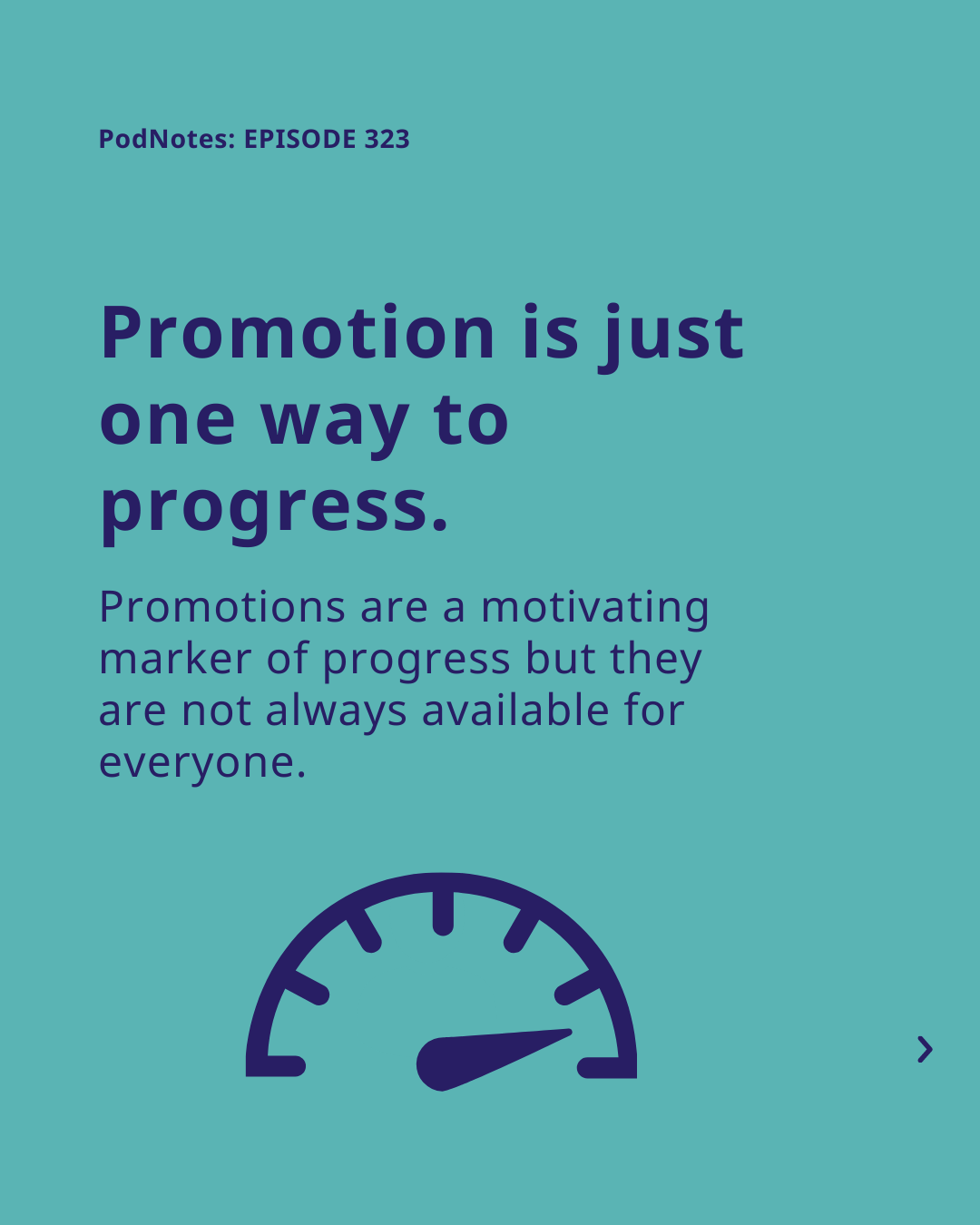 PodNotes: EPISODE 323

Promotion is just one way to progress.

Promotions are a motivating marker of progress but they are not always available for everyone.

›